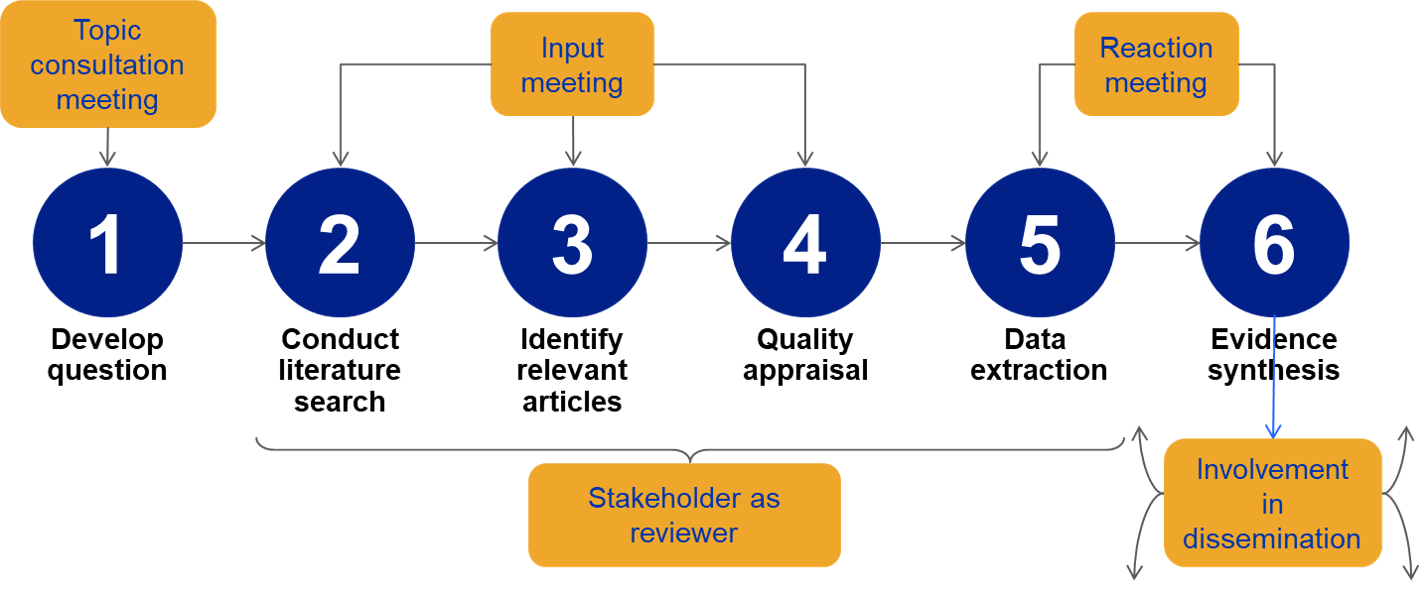 Topic consultation meeting

Input meeting

Reaction meeting

1

Develop question

2

Conduct literature search

3

Identify relevant articles

4

Quality appraisal

5

Data extraction

6

Evidence synthesis

Stakeholder as reviewer

Involvement in dissemination